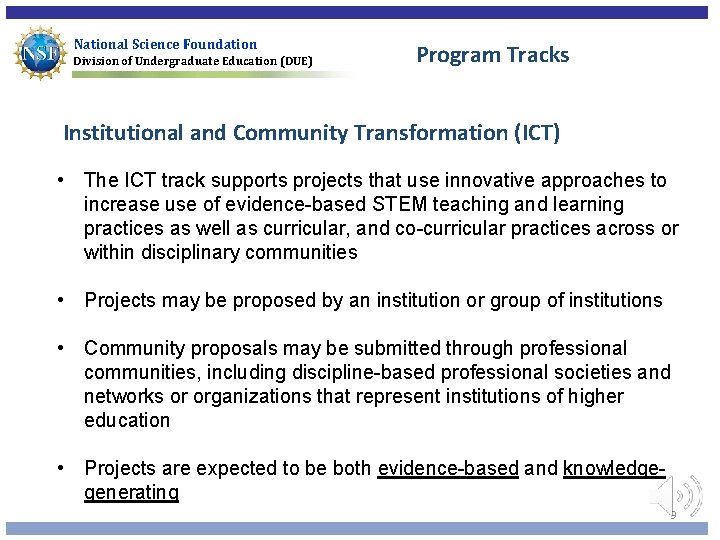 NSF

National Science Foundation
Division of Undergraduate Education (DUE)

Program Tracks

Institutional and Community Transformation (ICT)

• The ICT track supports projects that use innovative approaches to increase use of evidence-based STEM teaching and learning practices as well as curricular, and co-curricular practices across or within disciplinary communities

• Projects may be proposed by an institution or group of institutions

• Community proposals may be submitted through professional communities, including discipline-based professional societies and networks or organizations that represent institutions of higher education

• Projects are expected to be both evidence-based and knowledge-generating

9